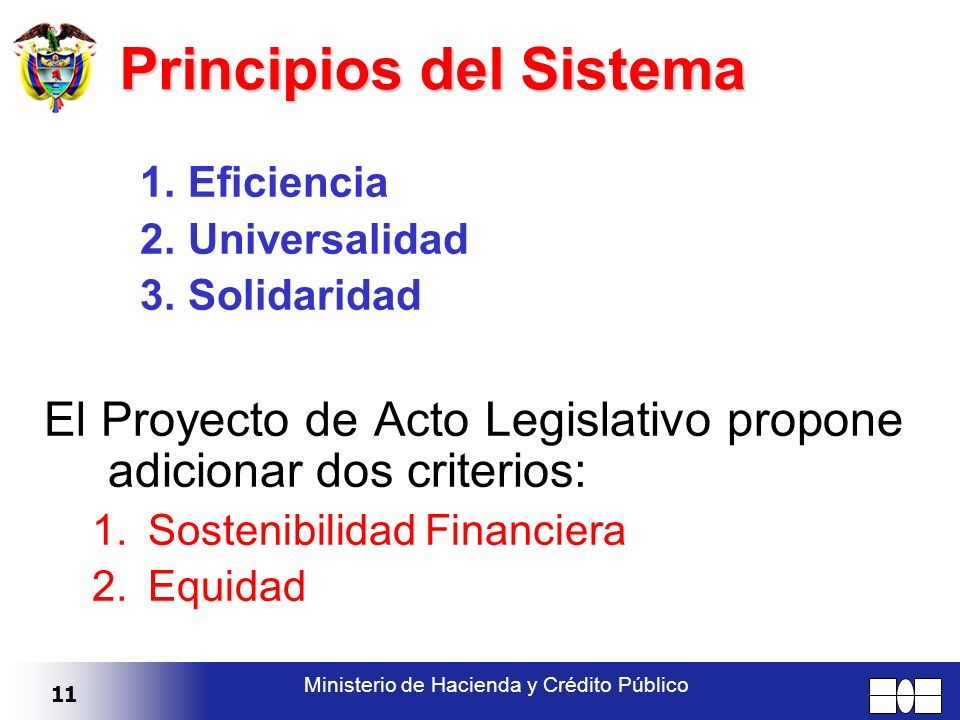 Principios del Sistema

1. Eficiencia
2. Universalidad
3. Solidaridad

El Proyecto de Acto Legislativo propone adicionar dos criterios:
1. Sostenibilidad Financiera
2. Equidad

11

Ministerio de Hacienda y Crédito Público